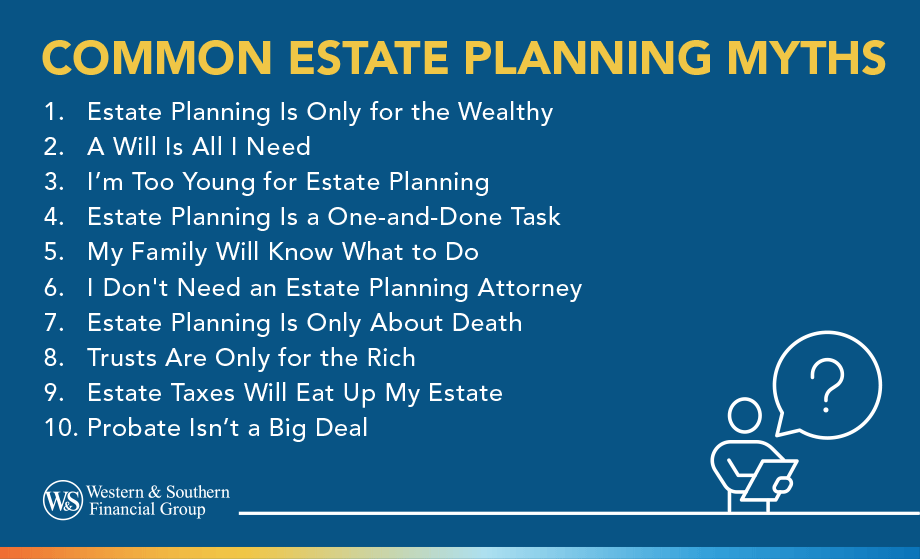 COMMON ESTATE PLANNING MYTHS

1. Estate Planning Is Only for the Wealthy
2. A Will Is All I Need
3. I'm Too Young for Estate Planning
4. Estate Planning Is a One-and-Done Task
5. My Family Will Know What to Do
6. I Don't Need an Estate Planning Attorney
7. Estate Planning Is Only About Death
8. Trusts Are Only for the Rich
9. Estate Taxes Will Eat Up My Estate
10. Probate Isn't a Big Deal

?

W&S Western & Southern Financial Group